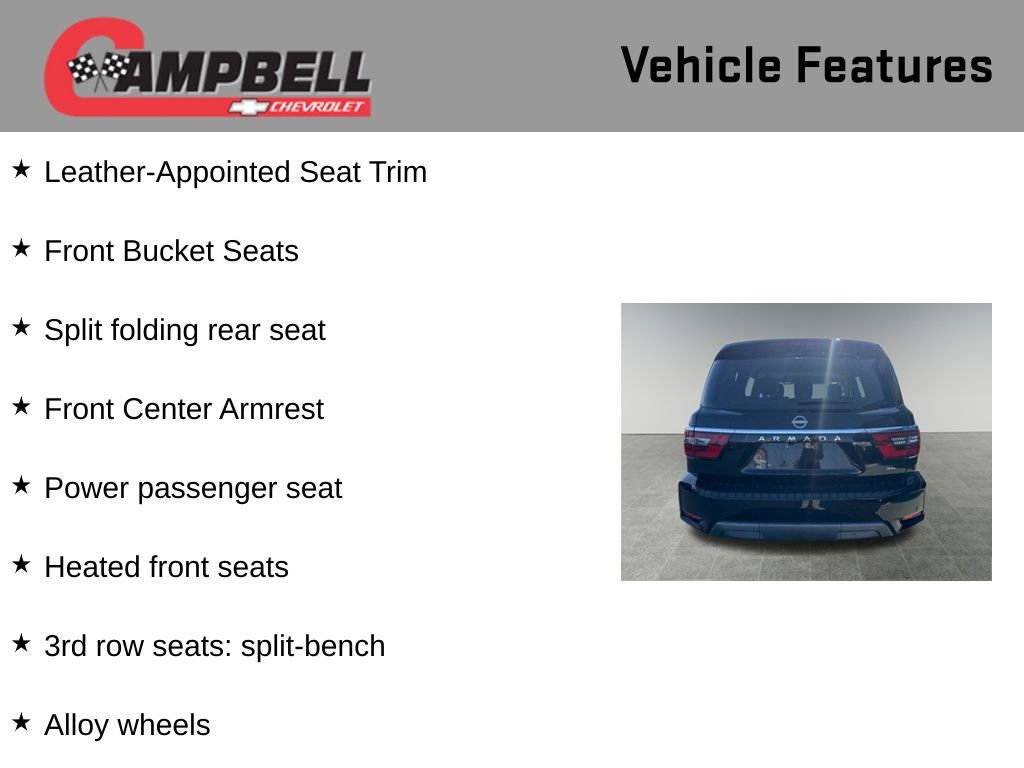 CAMPBELL
CHEVROLET

Vehicle Features

★ Leather-Appointed Seat Trim

★ Front Bucket Seats

★ Split folding rear seat

★ Front Center Armrest

★ Power passenger seat

★ Heated front seats

★ 3rd row seats: split-bench

★ Alloy wheels

ARMADA